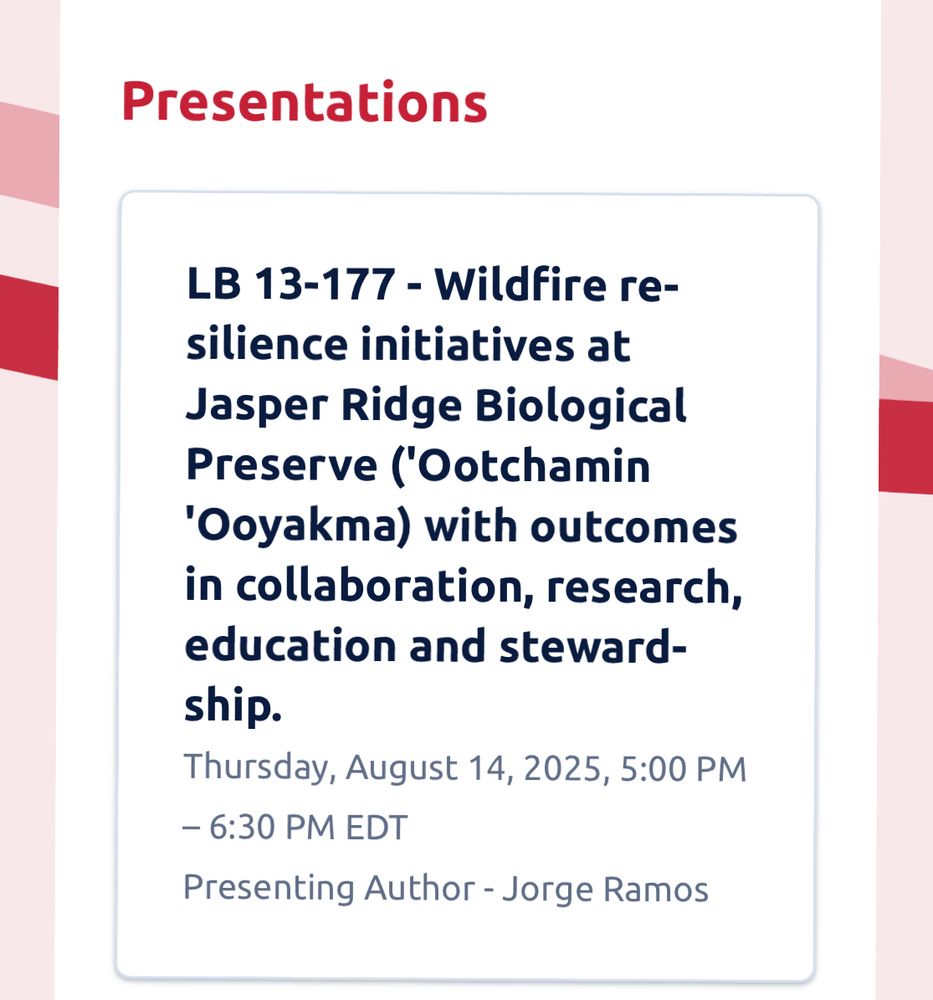 Presentations

LB 13-177 - Wildfire resilience initiatives at Jasper Ridge Biological Preserve ('Ootchamin 'Ooyakma) with outcomes in collaboration, research, education and stewardship.

Thursday, August 14, 2025, 5:00 PM – 6:30 PM EDT

Presenting Author - Jorge Ramos